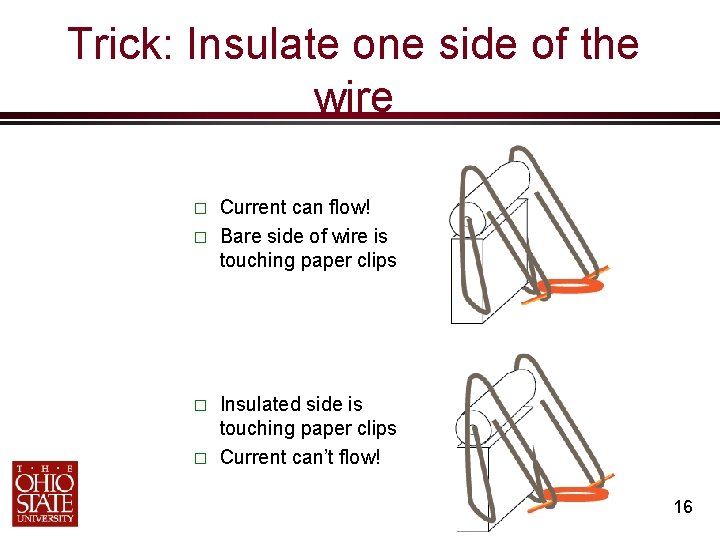 Trick: Insulate one side of the wire

□ Current can flow!
□ Bare side of wire is touching paper clips

□ Insulated side is touching paper clips
□ Current can't flow!

THE OHIO STATE UNIVERSITY

16